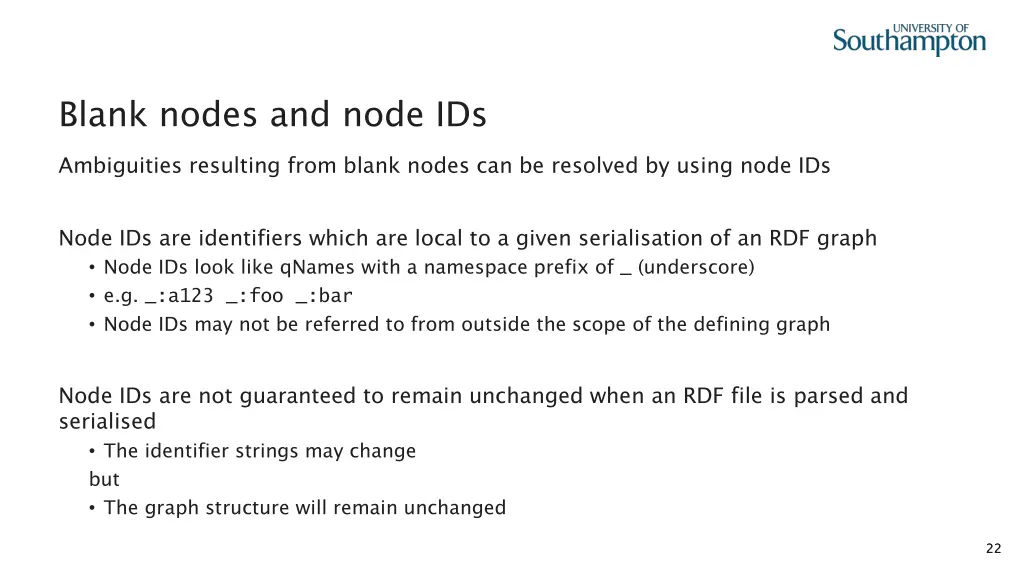 UNIVERSITY OF
Southampton

Blank nodes and node IDs

Ambiguities resulting from blank nodes can be resolved by using node IDs

Node IDs are identifiers which are local to a given serialisation of an RDF graph
• Node IDs look like qNames with a namespace prefix of _ (underscore)
• e.g. _:a123 _:foo _:bar
• Node IDs may not be referred to from outside the scope of the defining graph

Node IDs are not guaranteed to remain unchanged when an RDF file is parsed and serialised
• The identifier strings may change
but
• The graph structure will remain unchanged

22